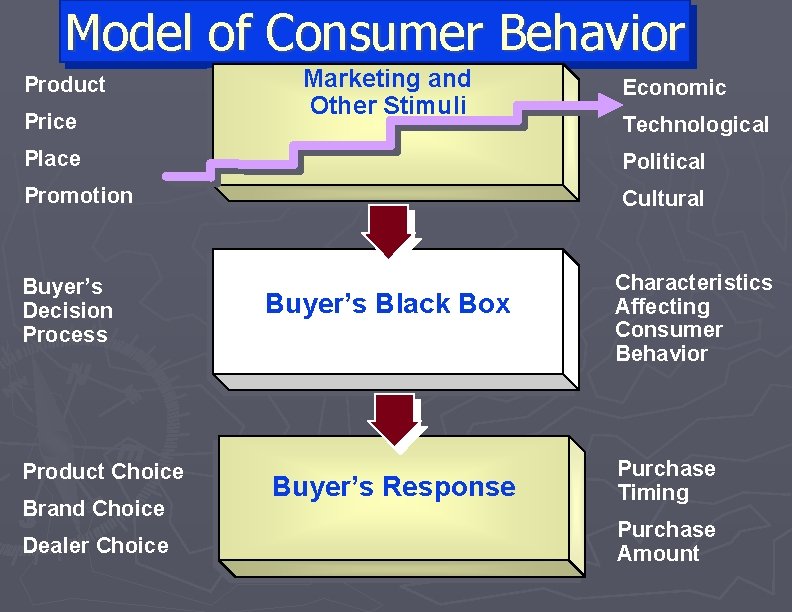 Model of Consumer Behavior

Product
Price
Place
Promotion

Marketing and Other Stimuli

Economic
Technological
Political
Cultural

Buyer's Decision Process

Buyer's Black Box

Characteristics Affecting Consumer Behavior

Product Choice
Brand Choice
Dealer Choice

Buyer's Response

Purchase Timing
Purchase Amount